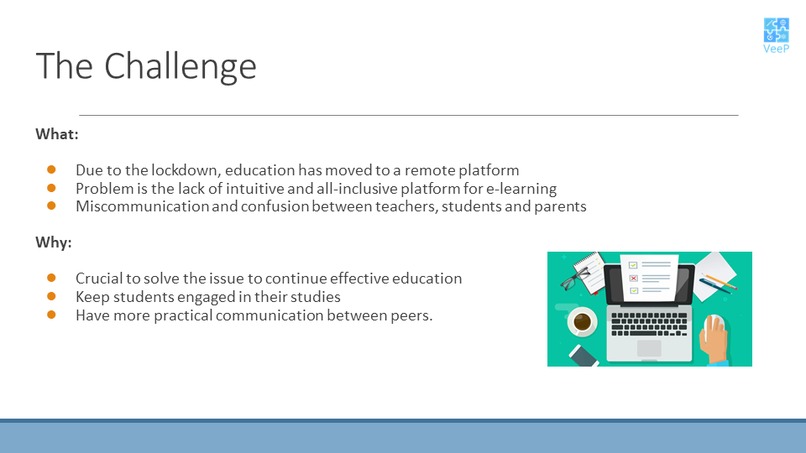 VeeP

The Challenge

What:

- Due to the lockdown, education has moved to a remote platform
- Problem is the lack of intuitive and all-inclusive platform for e-learning
- Miscommunication and confusion between teachers, students and parents

Why:

- Crucial to solve the issue to continue effective education
- Keep students engaged in their studies
- Have more practical communication between peers.